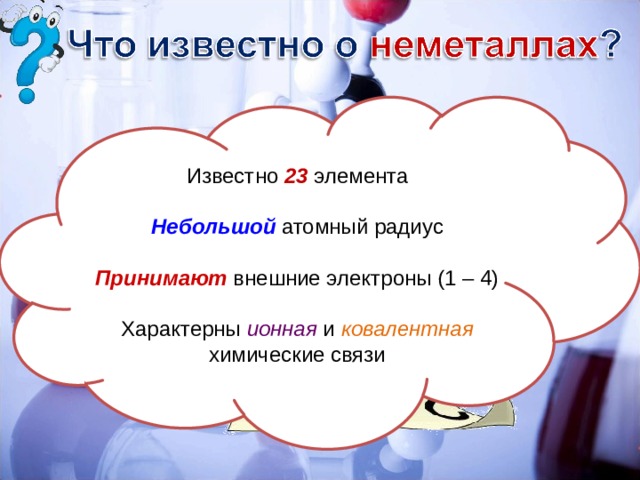 Что известно о неметаллах?

Известно 23 элемента

Небольшой атомный радиус

Принимают внешние электроны (1 – 4)

Характерны ионная и ковалентная химические связи